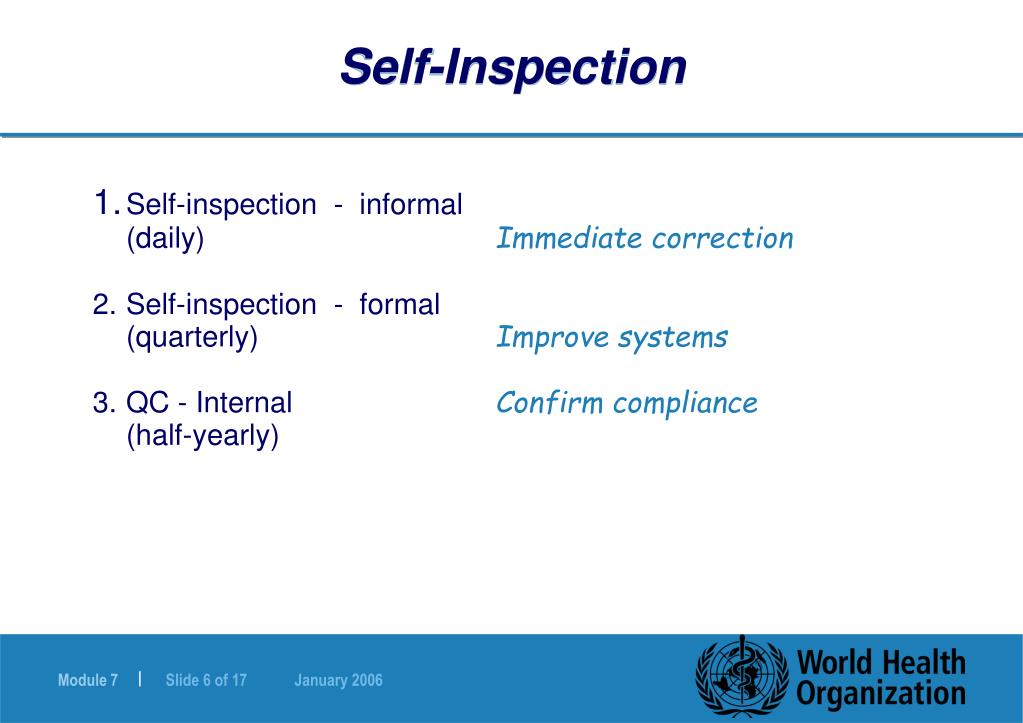 Self-Inspection

1. Self-inspection - informal (daily)

Immediate correction

2. Self-inspection - formal (quarterly)

Improve systems

3. QC - Internal (half-yearly)

Confirm compliance

Module 7 | Slide 6 of 17 January 2006

World Health Organization